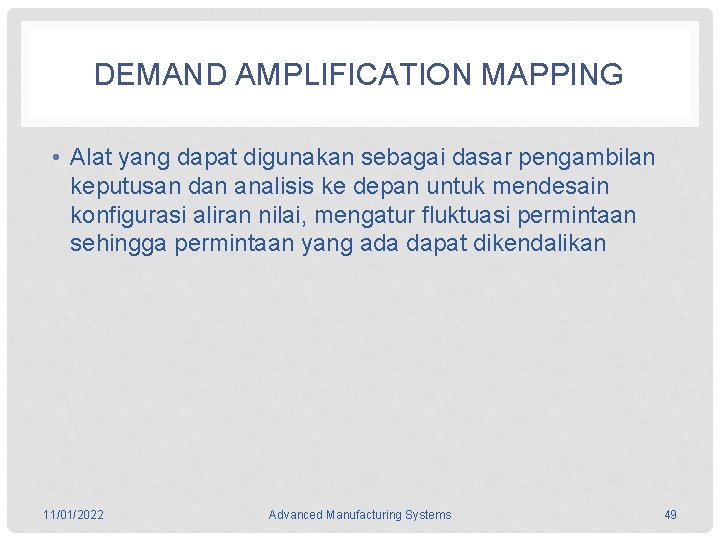 DEMAND AMPLIFICATION MAPPING

• Alat yang dapat digunakan sebagai dasar pengambilan keputusan dan analisis ke depan untuk mendesain konfigurasi aliran nilai, mengatur fluktuasi permintaan sehingga permintaan yang ada dapat dikendalikan

11/01/2022 Advanced Manufacturing Systems 49